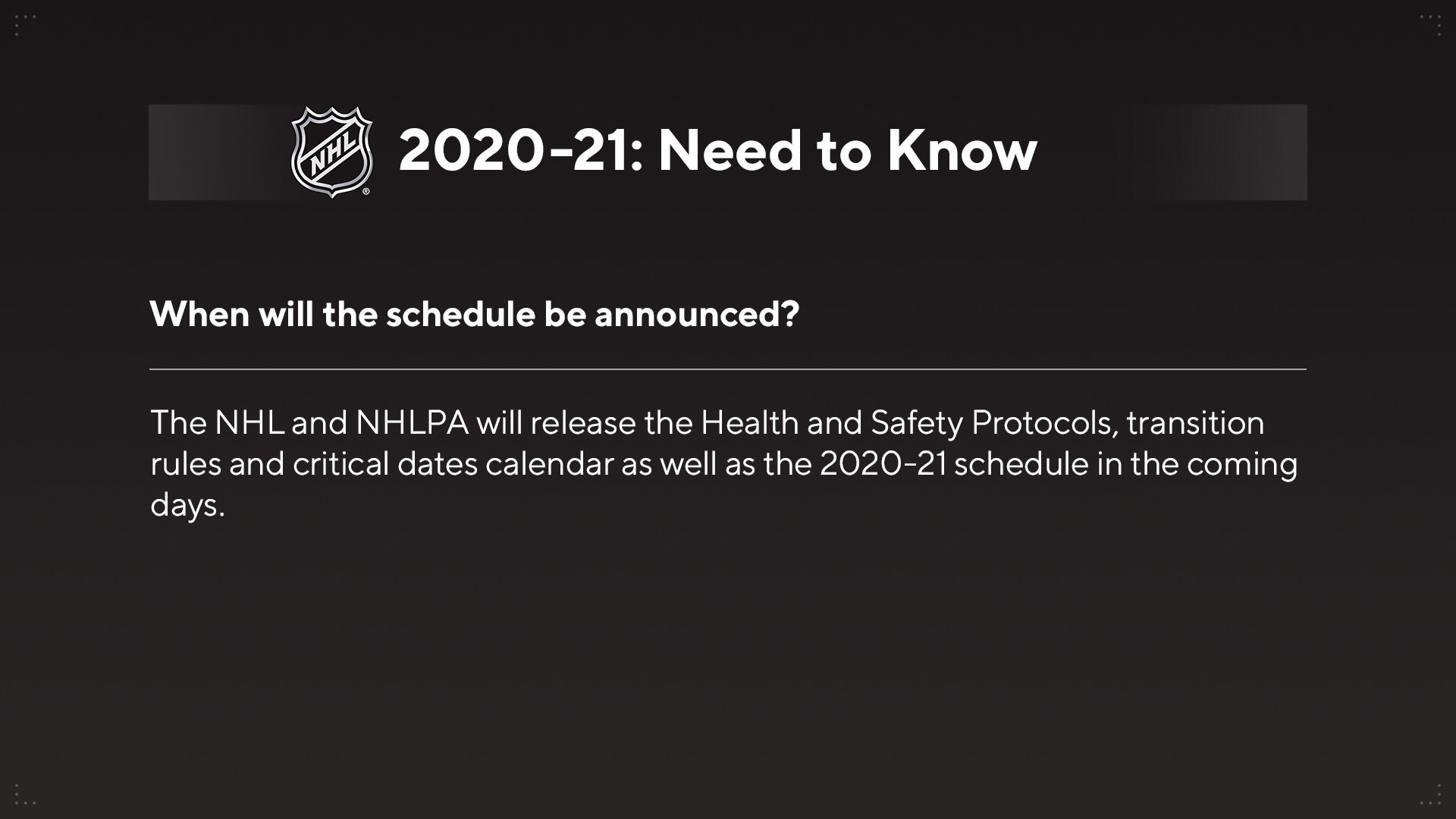 NHL

2020-21: Need to Know

When will the schedule be announced?

The NHL and NHLPA will release the Health and Safety Protocols, transition rules and critical dates calendar as well as the 2020-21 schedule in the coming days.